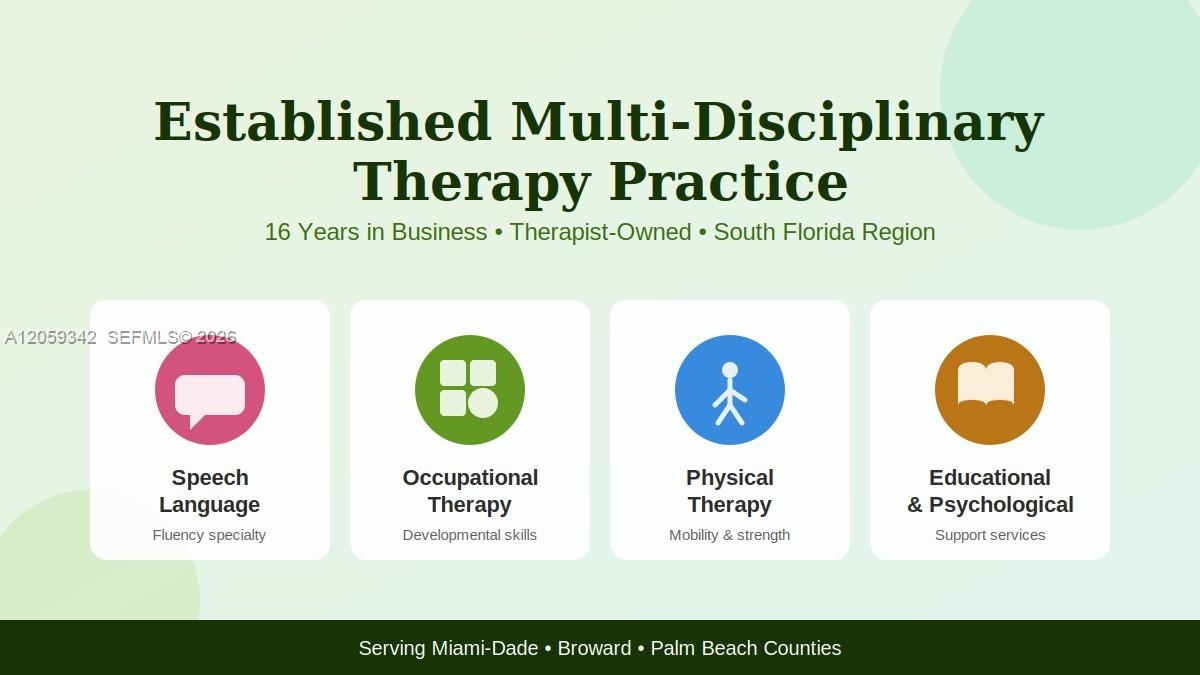 Established Multi-Disciplinary Therapy Practice

16 Years in Business • Therapist-Owned • South Florida Region

A12059342 SEFMLS© 2026

Speech Language
Fluency specialty

Occupational Therapy
Developmental skills

Physical Therapy
Mobility & strength

Educational & Psychological
Support services

Serving Miami-Dade • Broward • Palm Beach Counties